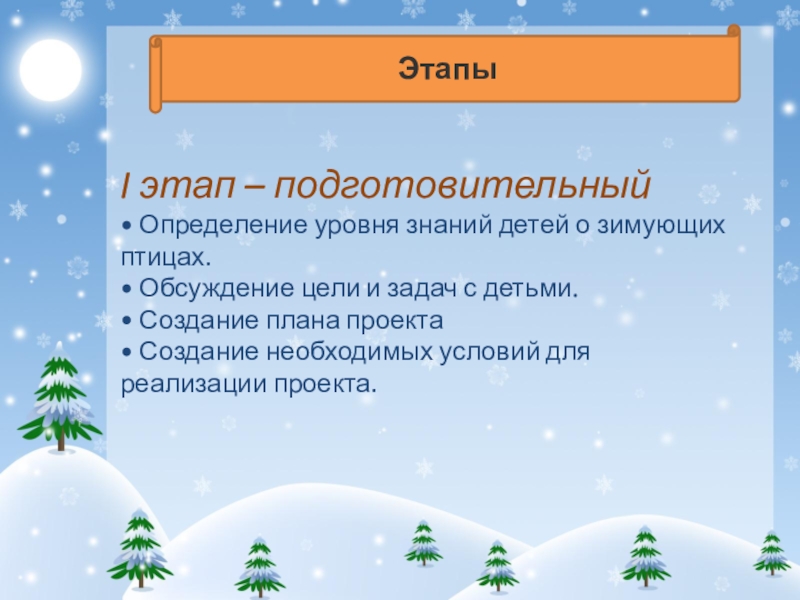 Этапы

I этап – подготовительный

• Определение уровня знаний детей о зимующих птицах.
• Обсуждение цели и задач с детьми.
• Создание плана проекта
• Создание необходимых условий для реализации проекта.